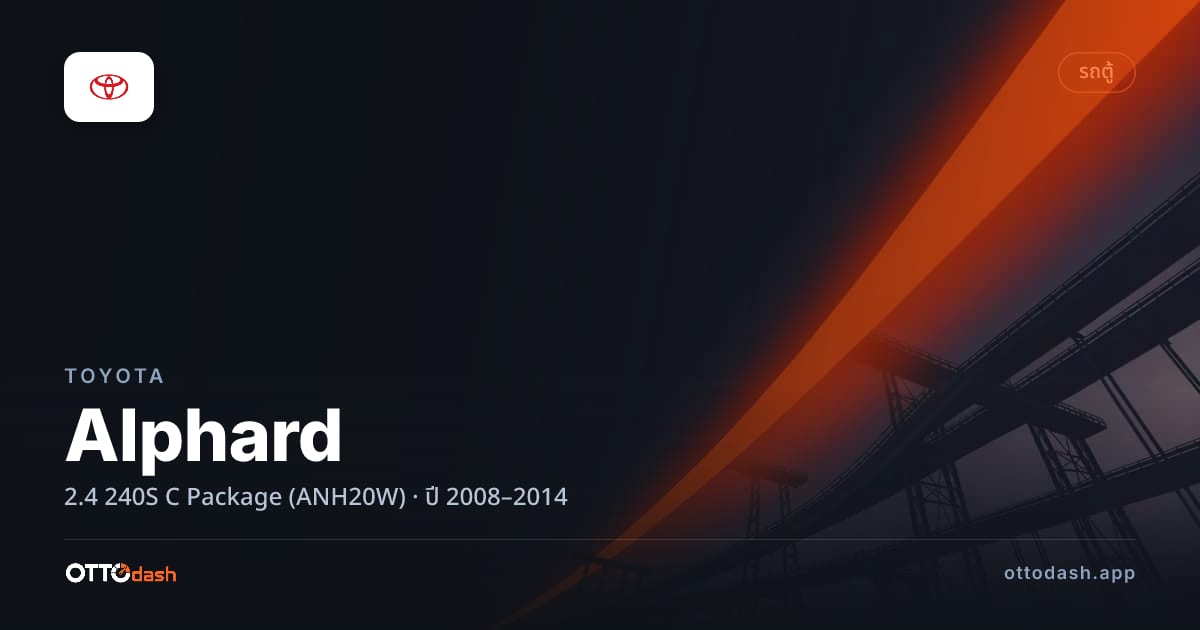 รถตู้

TOYOTA

Alphard

2.4 240S C Package (ANH20W) · ปี 2008–2014

OTTOdash

ottodash.app